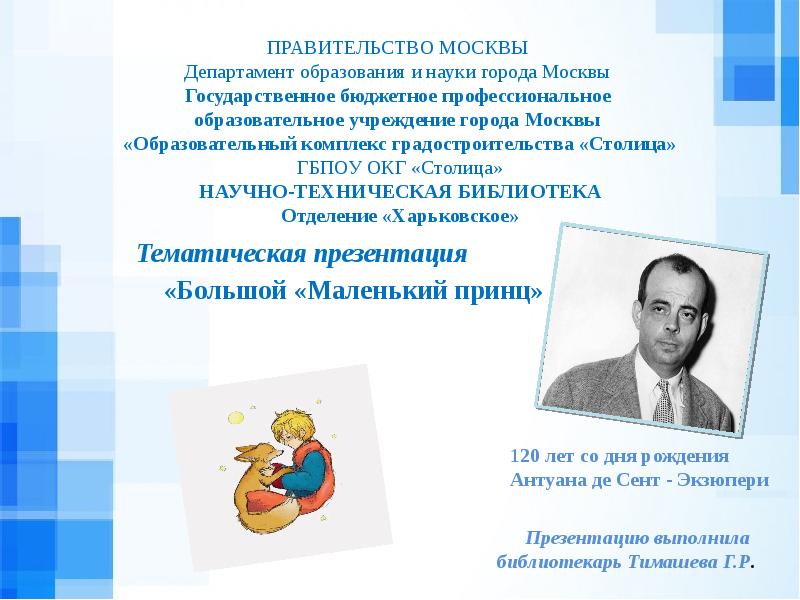 ПРАВИТЕЛЬСТВО МОСКВЫ
Департамент образования и науки города Москвы
Государственное бюджетное профессиональное образовательное учреждение города Москвы
«Образовательный комплекс градостроительства «Столица»
ГБПОУ ОКГ «Столица»
НАУЧНО-ТЕХНИЧЕСКАЯ БИБЛИОТЕКА
Отделение «Харьковское»

Тематическая презентация
«Большой «Маленький принц»

120 лет со дня рождения
Антуана де Сент - Экзюпери

Презентацию выполнила
библиотекарь Тимашева Г.Р.